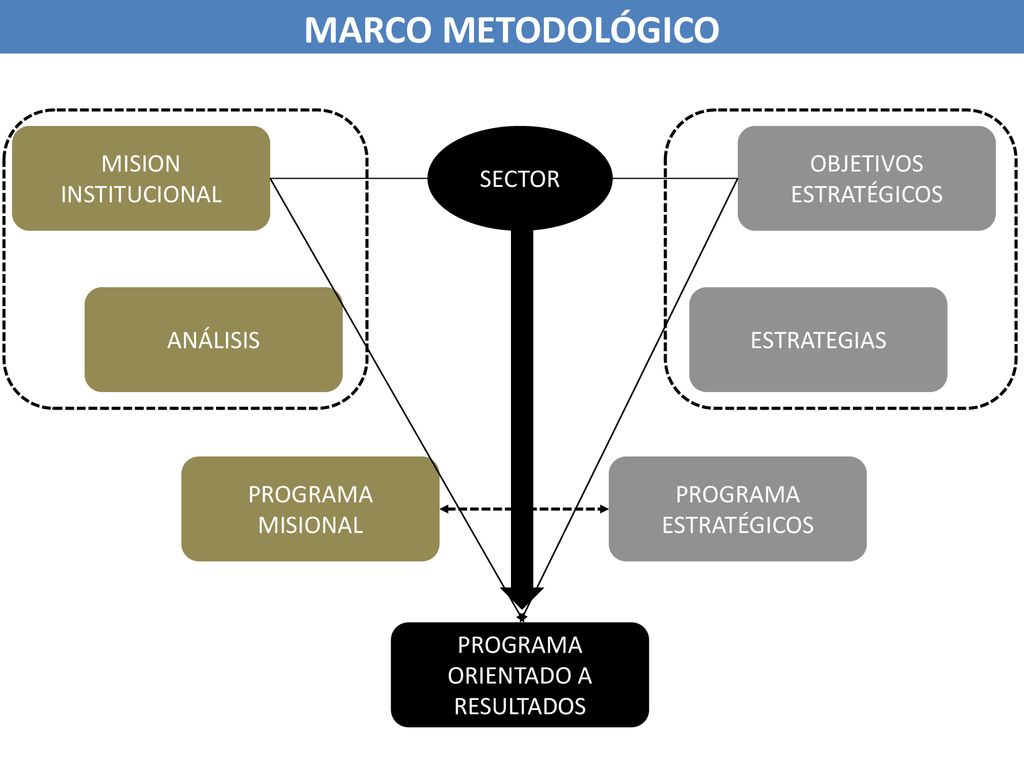 MARCO METODOLÓGICO

MISION INSTITUCIONAL

SECTOR

OBJETIVOS ESTRATÉGICOS

ANÁLISIS

ESTRATEGIAS

PROGRAMA MISIONAL

PROGRAMA ESTRATÉGICOS

PROGRAMA ORIENTADO A RESULTADOS